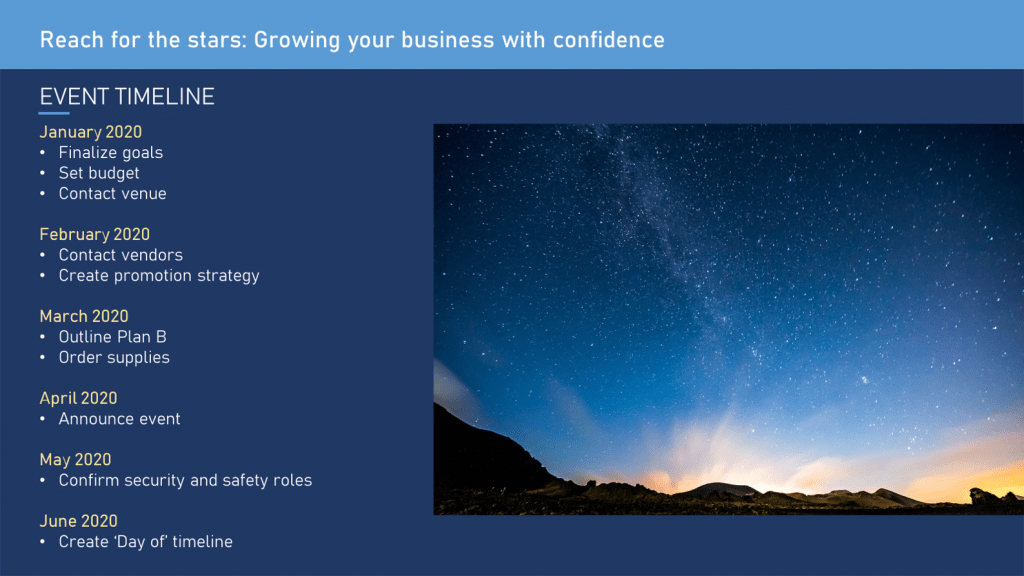 Reach for the stars: Growing your business with confidence

EVENT TIMELINE

January 2020
• Finalize goals
• Set budget
• Contact venue

February 2020
• Contact vendors
• Create promotion strategy

March 2020
• Outline Plan B
• Order supplies

April 2020
• Announce event

May 2020
• Confirm security and safety roles

June 2020
• Create 'Day of' timeline